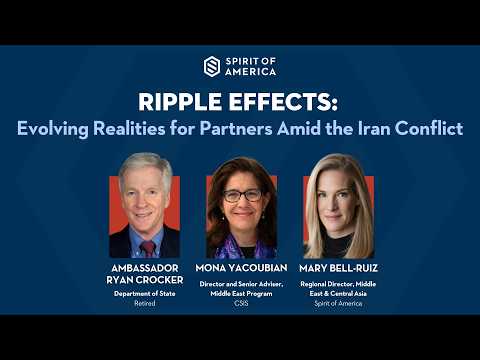 SPIRIT OF AMERICA

RIPPLE EFFECTS:
Evolving Realities for Partners Amid the Iran Conflict

AMBASSADOR RYAN CROCKER
Department of State
Retired

MONA YACOUBIAN
Director and Senior Adviser, Middle East Program
CSIS

MARY BELL-RUIZ
Regional Director, Middle East & Central Asia
Spirit of America